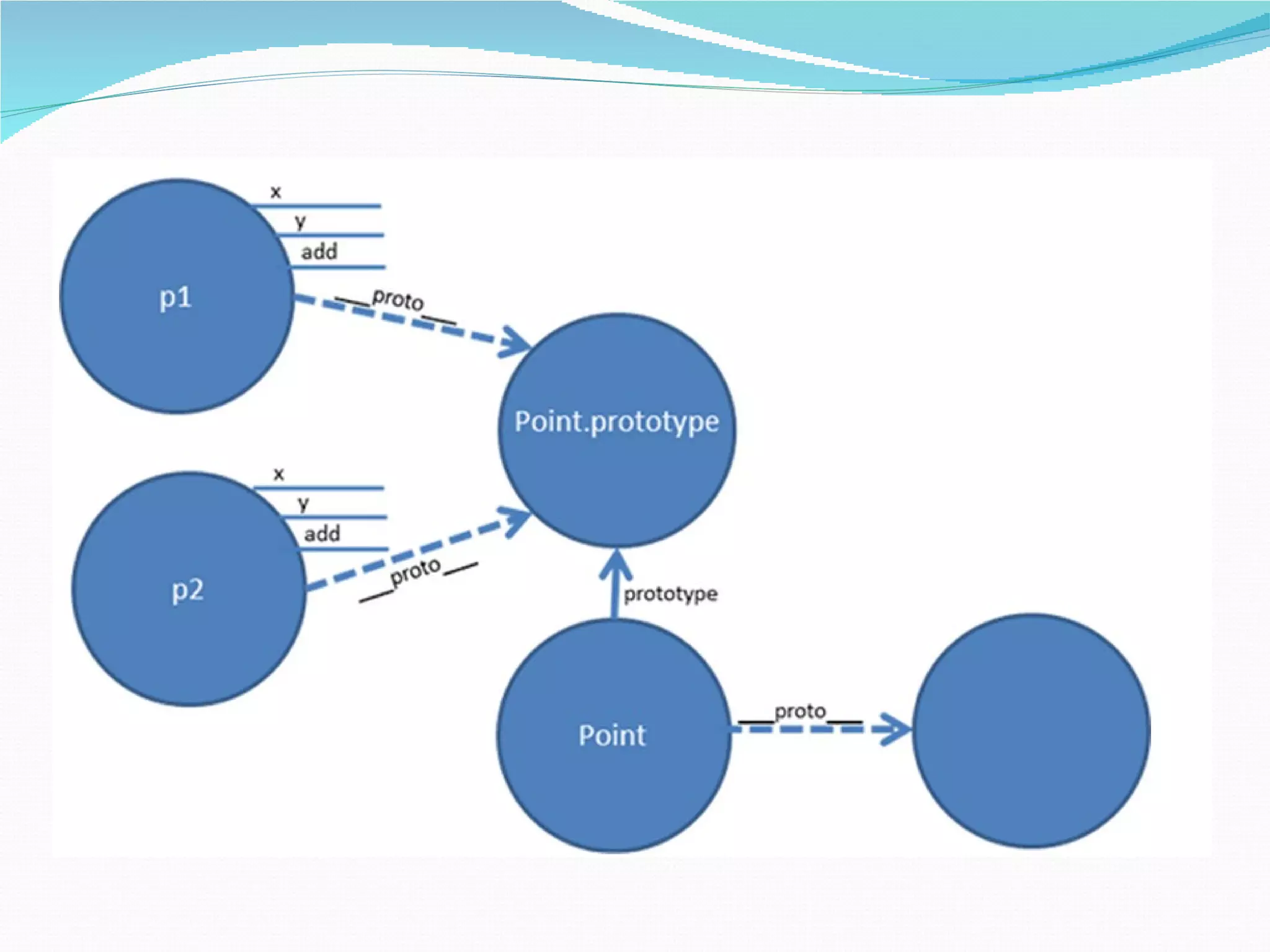 x
y
add
p1
__proto__
Point.prototype
x
y
add
p2
__proto__
prototype
Point
__proto__